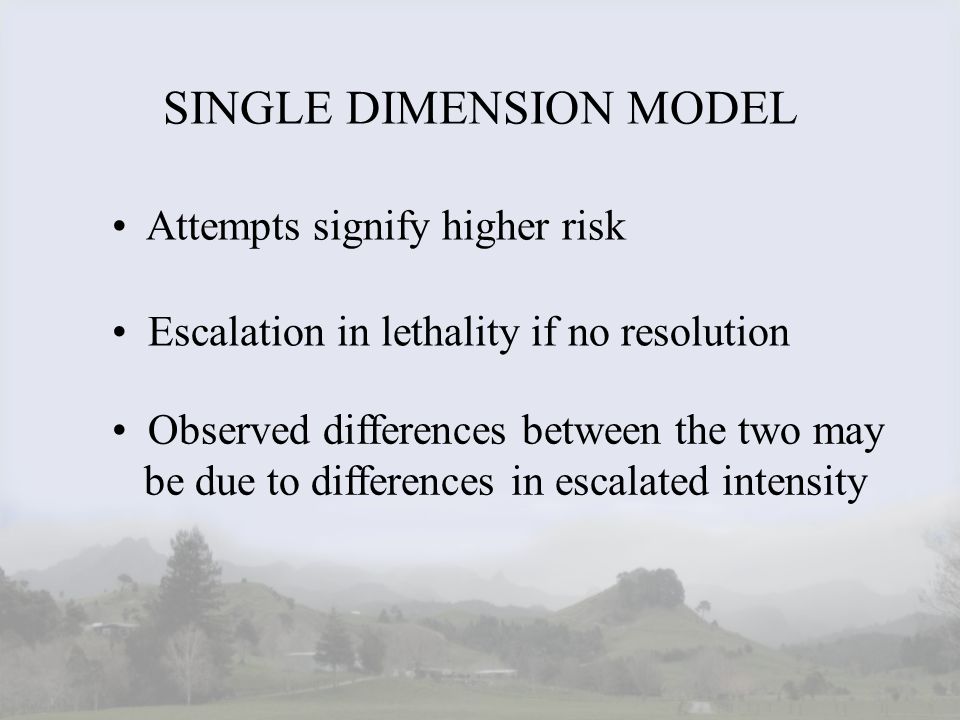 SINGLE DIMENSION MODEL

• Attempts signify higher risk

• Escalation in lethality if no resolution

• Observed differences between the two may be due to differences in escalated intensity